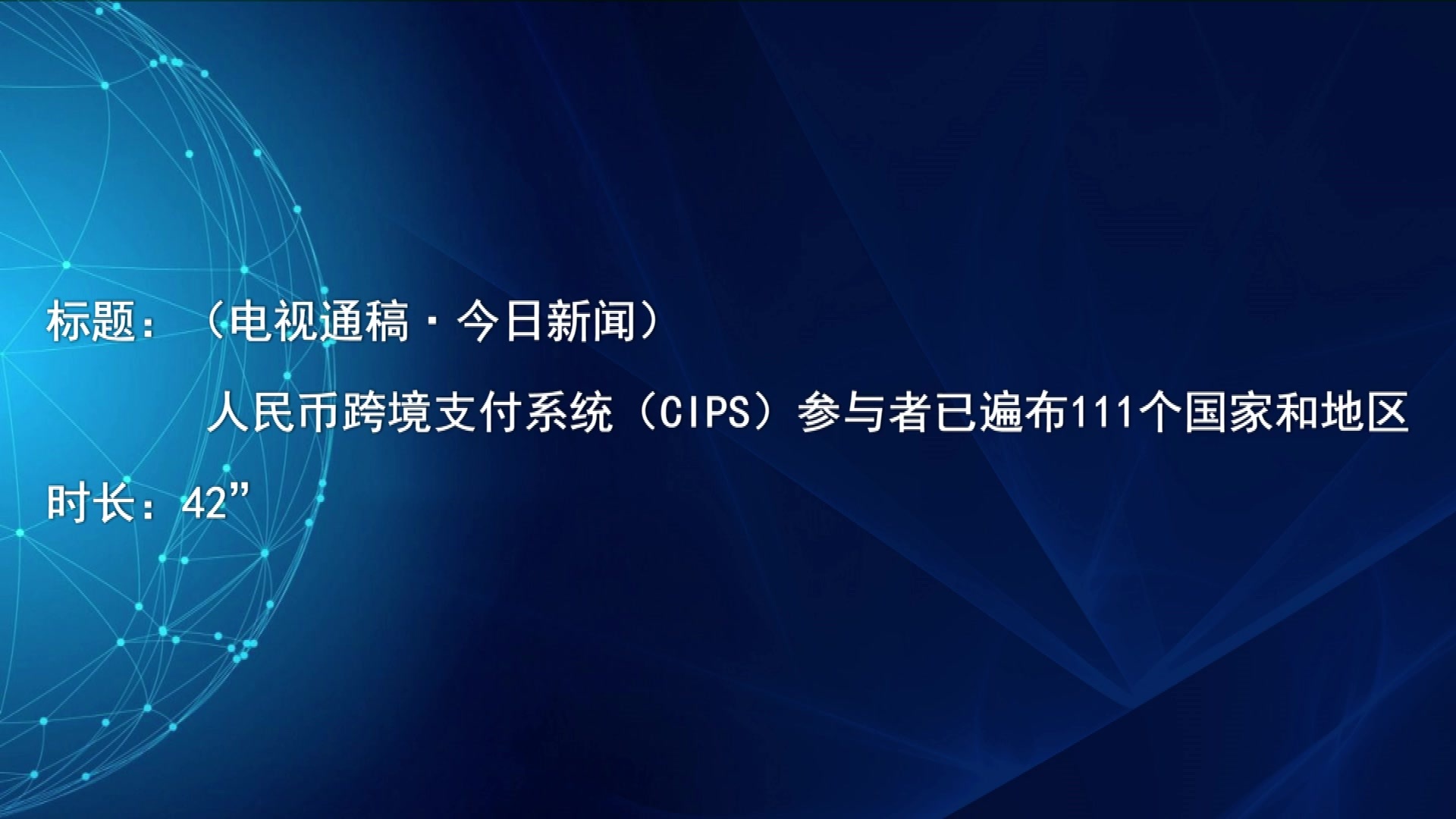 标题：（电视通稿·今日新闻）

人民币跨境支付系统（CIPS）参与者已遍布111个国家和地区

时长：42”